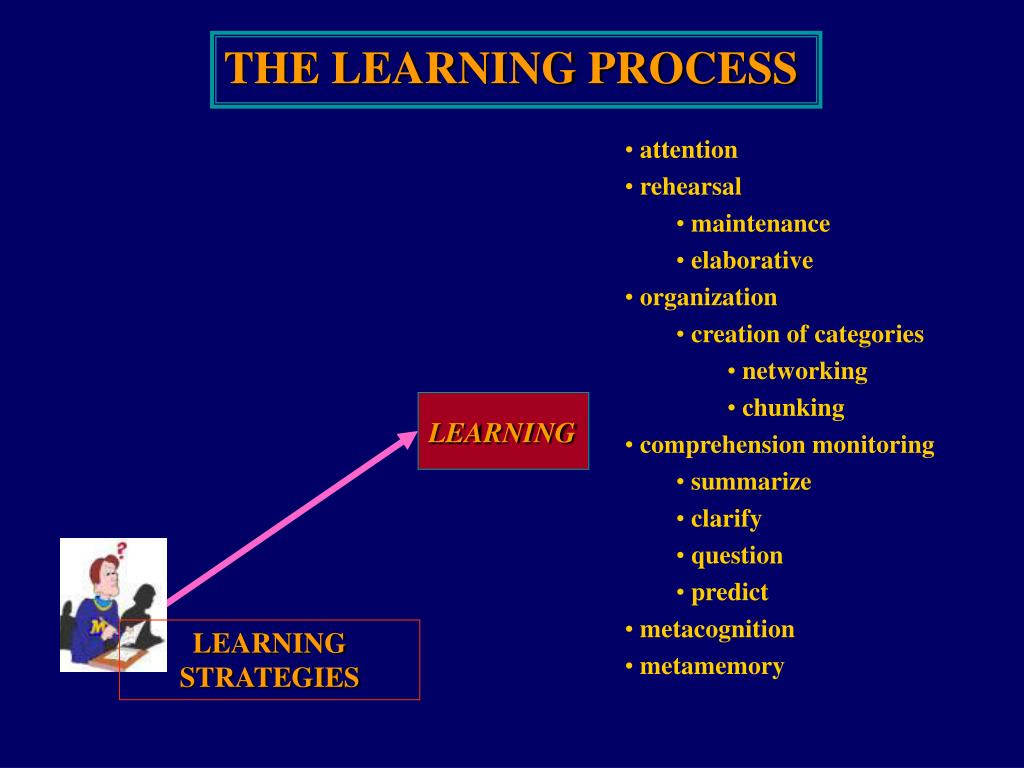 THE LEARNING PROCESS

• attention
• rehearsal
• maintenance
• elaborative
• organization
• creation of categories
• networking
• chunking
• comprehension monitoring
• summarize
• clarify
• question
• predict
• metacognition
• metamemory

LEARNING

M

LEARNING STRATEGIES